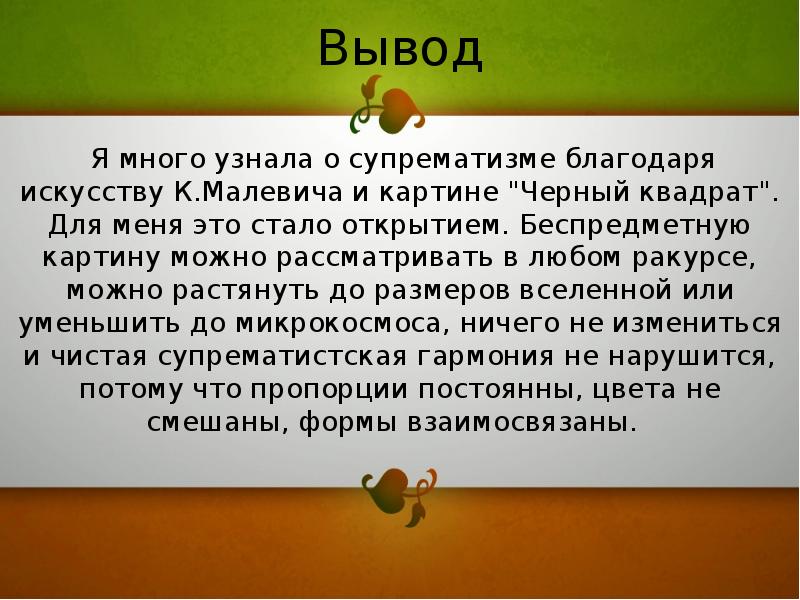 Вывод

Я много узнала о супрематизме благодаря искусству К.Малевича и картине "Черный квадрат". Для меня это стало открытием. Беспредметную картину можно рассматривать в любом ракурсе, можно растянуть до размеров вселенной или уменьшить до микрокосмоса, ничего не измениться и чистая супрематистская гармония не нарушится, потому что пропорции постоянны, цвета не смешаны, формы взаимосвязаны.